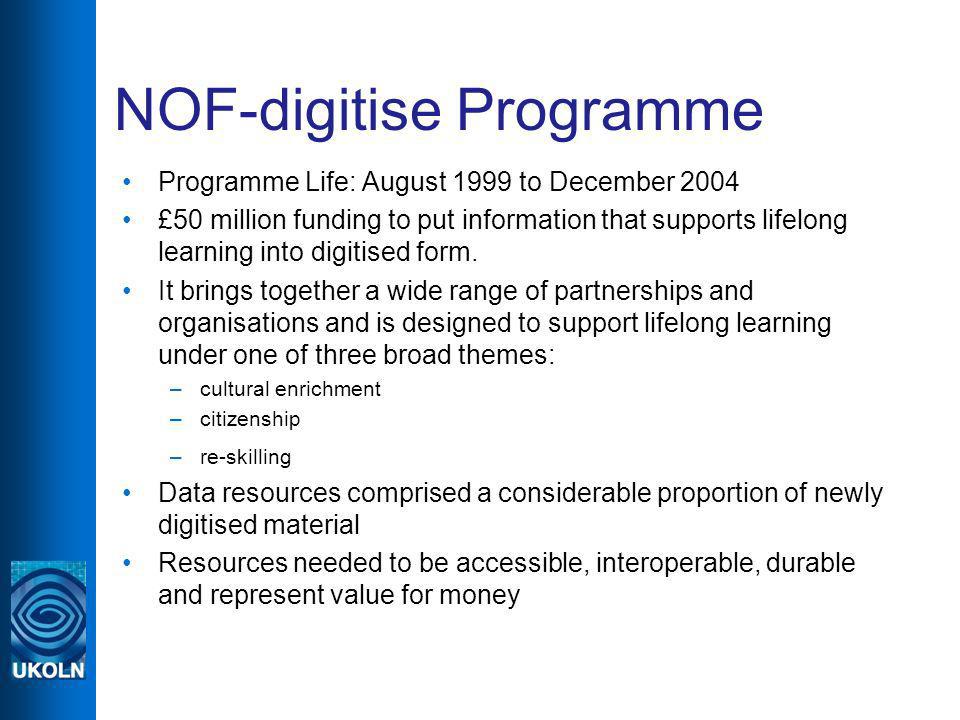 NOF-digitise Programme

• Programme Life: August 1999 to December 2004
• £50 million funding to put information that supports lifelong learning into digitised form.
• It brings together a wide range of partnerships and organisations and is designed to support lifelong learning under one of three broad themes:
– cultural enrichment
– citizenship
– re-skilling
• Data resources comprised a considerable proportion of newly digitised material
• Resources needed to be accessible, interoperable, durable and represent value for money

UKOLN